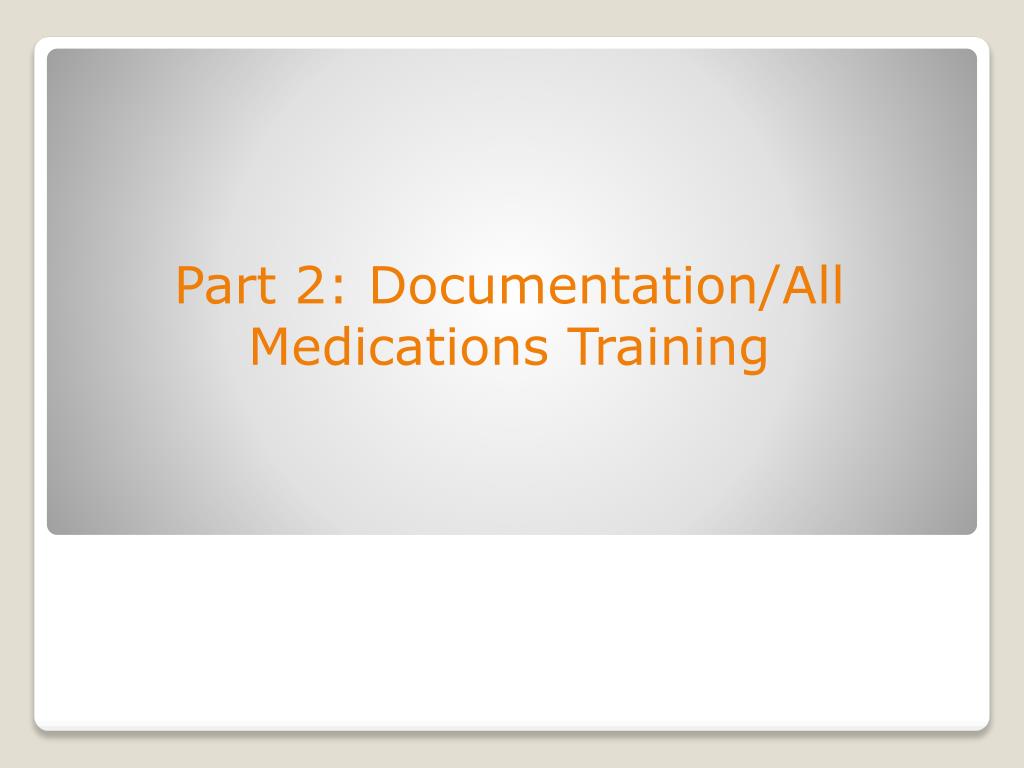 Part 2: Documentation/All Medications Training